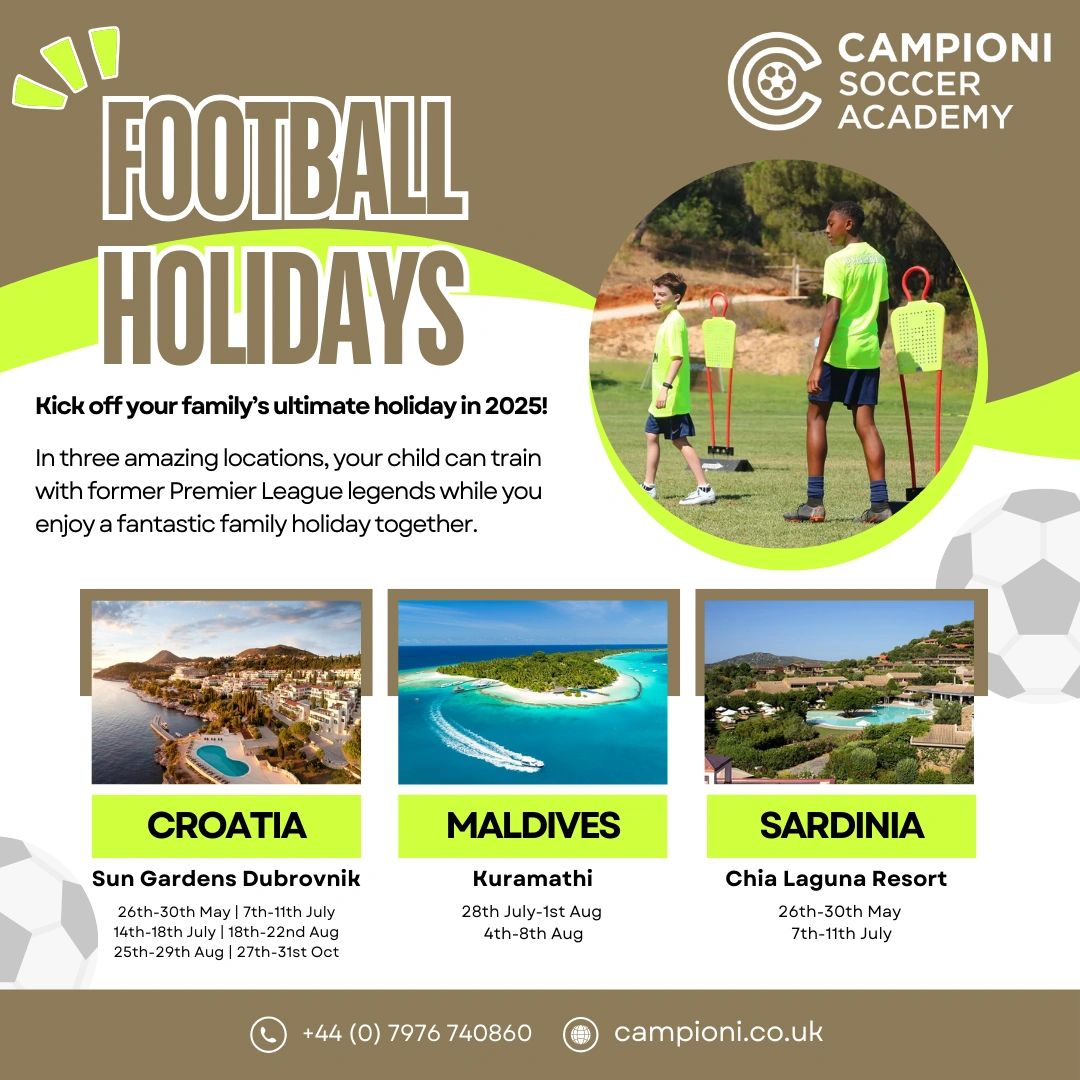 CAMPIONI SOCCER ACADEMY

FOOTBALL HOLIDAYS

Kick off your family's ultimate holiday in 2025!

In three amazing locations, your child can train with former Premier League legends while you enjoy a fantastic family holiday together.

CROATIA
Sun Gardens Dubrovnik
26th-30th May | 7th-11th July
14th-18th July | 18th-22nd Aug
25th-29th Aug | 27th-31st Oct

MALDIVES
Kuramathi
28th July-1st Aug
4th-8th Aug

SARDINIA
Chia Laguna Resort
26th-30th May
7th-11th July

+44 (0) 7976 740860
campioni.co.uk